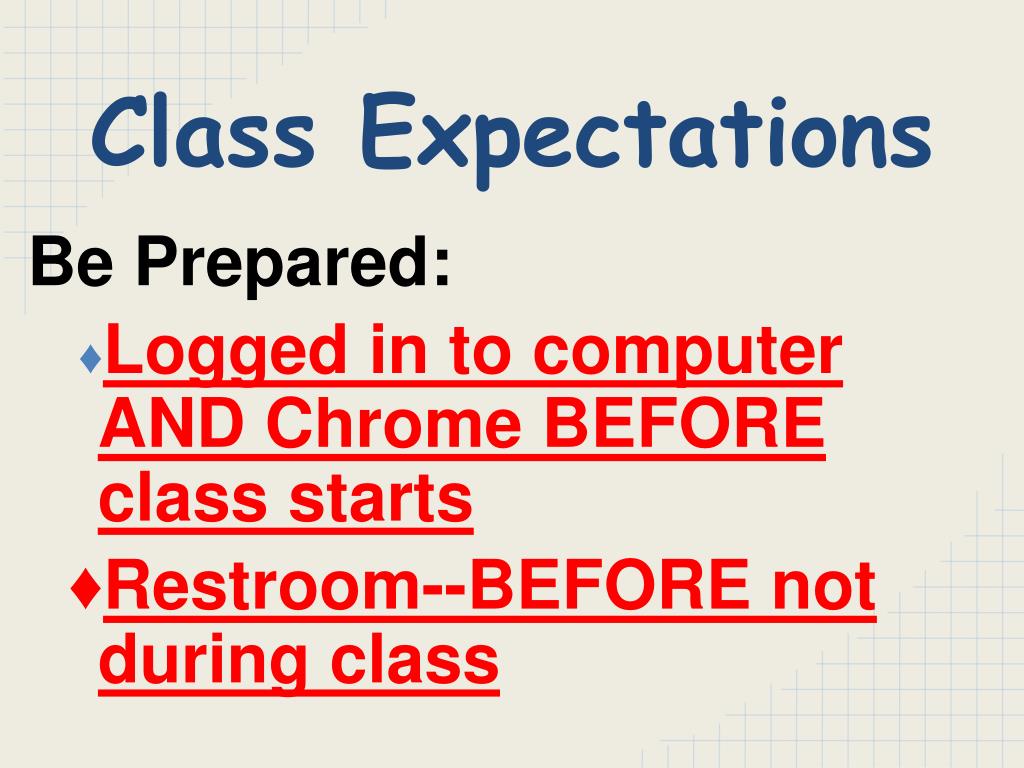 Class Expectations

Be Prepared:

♦Logged in to computer AND Chrome BEFORE class starts

♦Restroom--BEFORE not during class